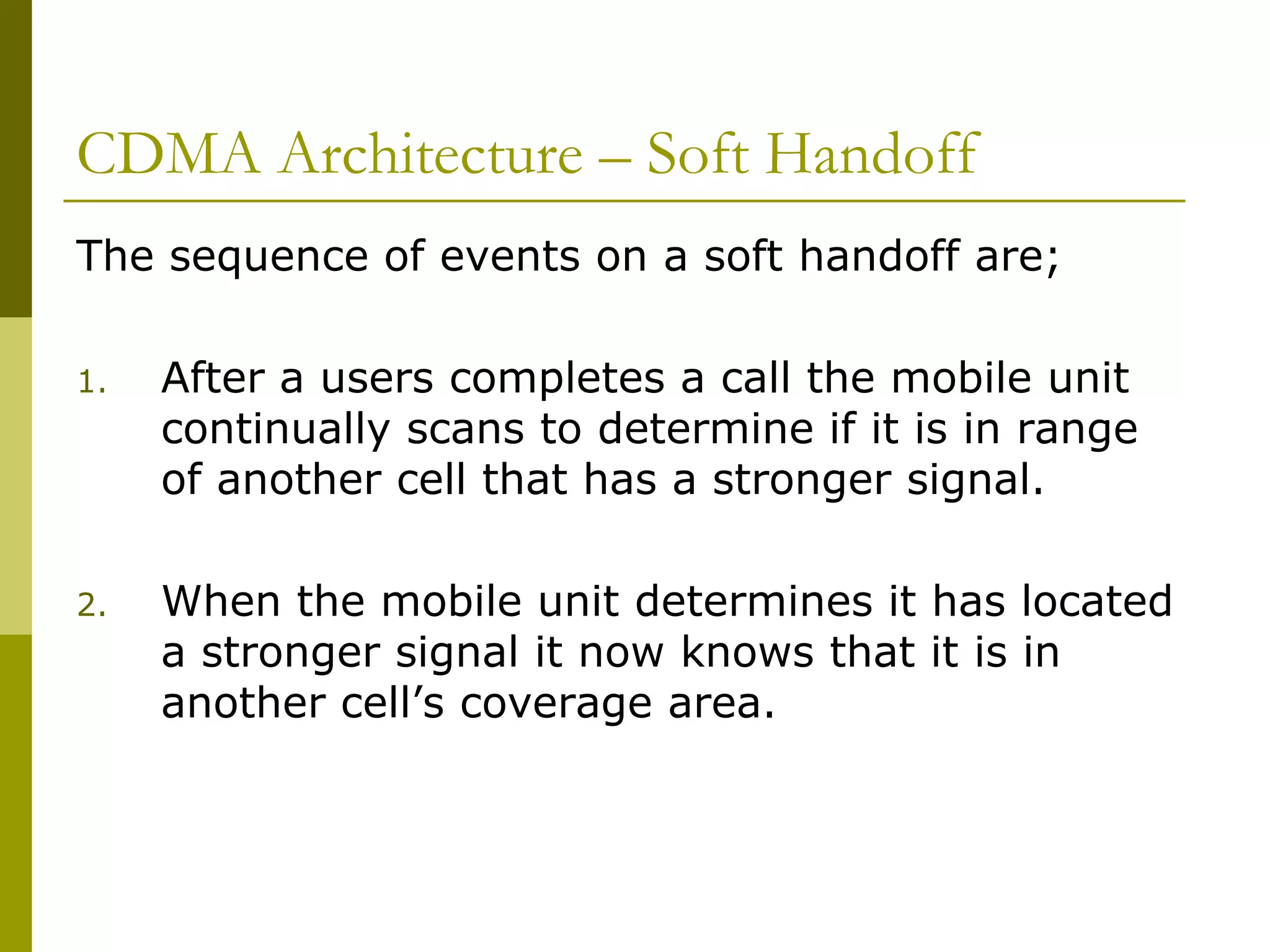 CDMA Architecture – Soft Handoff

The sequence of events on a soft handoff are;

1. After a users completes a call the mobile unit continually scans to determine if it is in range of another cell that has a stronger signal.

2. When the mobile unit determines it has located a stronger signal it now knows that it is in another cell’s coverage area.